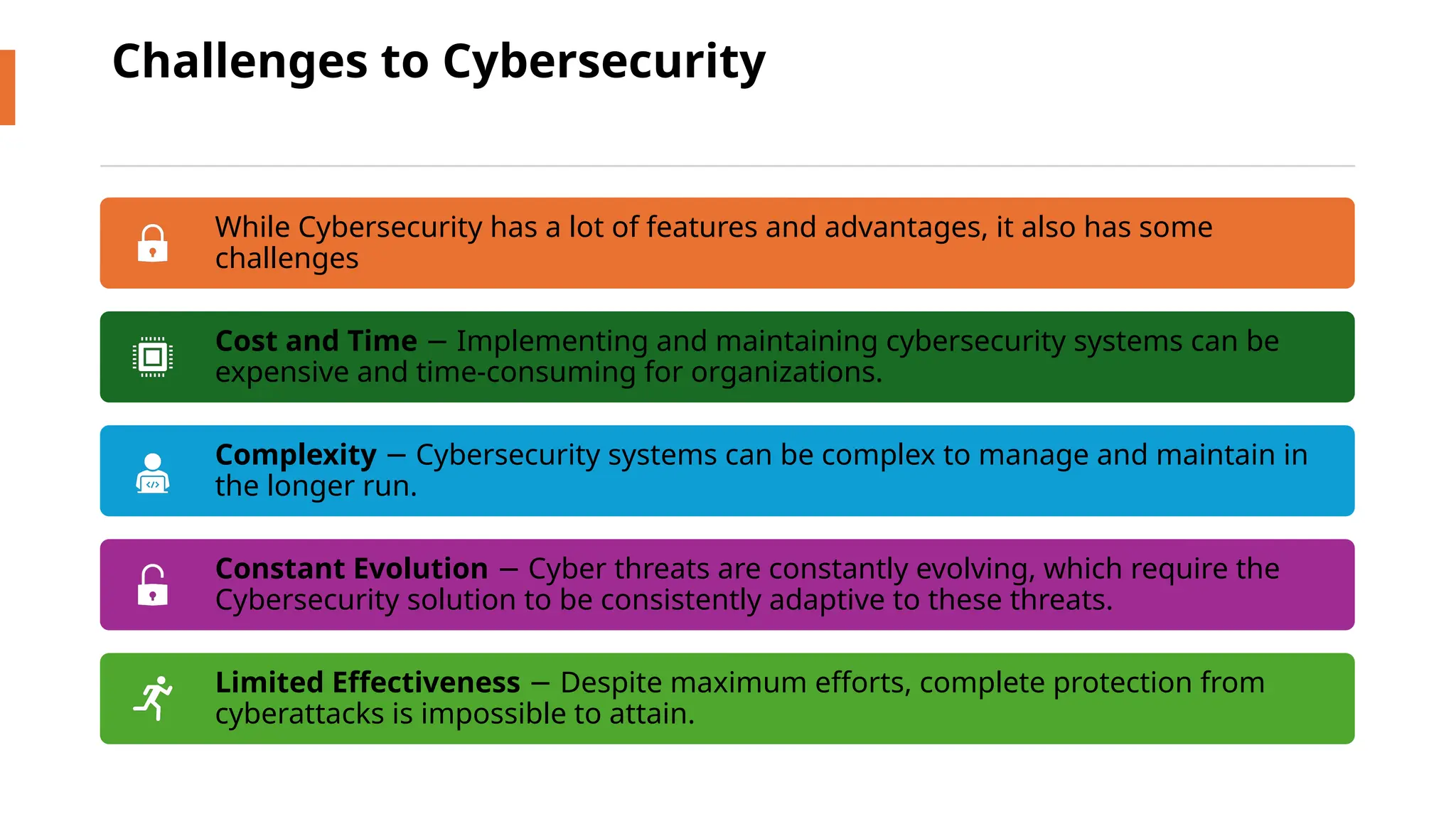 Challenges to Cybersecurity

While Cybersecurity has a lot of features and advantages, it also has some challenges

Cost and Time – Implementing and maintaining cybersecurity systems can be expensive and time-consuming for organizations.

Complexity – Cybersecurity systems can be complex to manage and maintain in the longer run.

Constant Evolution – Cyber threats are constantly evolving, which require the Cybersecurity solution to be consistently adaptive to these threats.

Limited Effectiveness – Despite maximum efforts, complete protection from cyberattacks is impossible to attain.